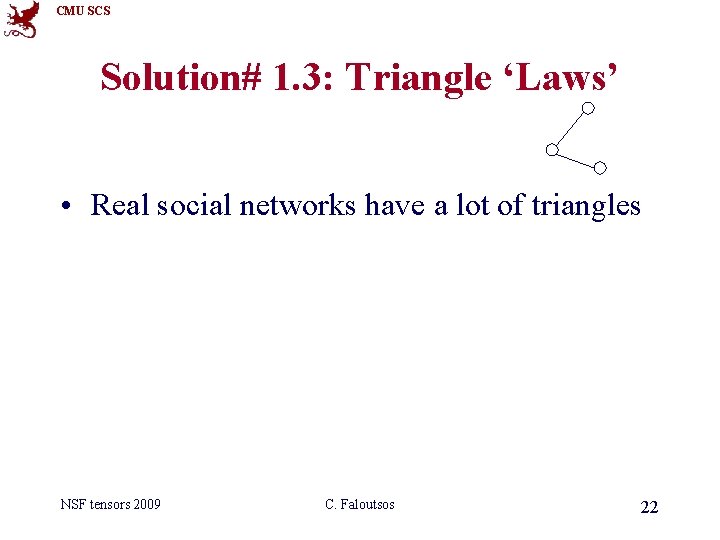 CMU SCS

Solution# 1.3: Triangle ‘Laws’

• Real social networks have a lot of triangles

NSF tensors 2009

C. Faloutsos

22